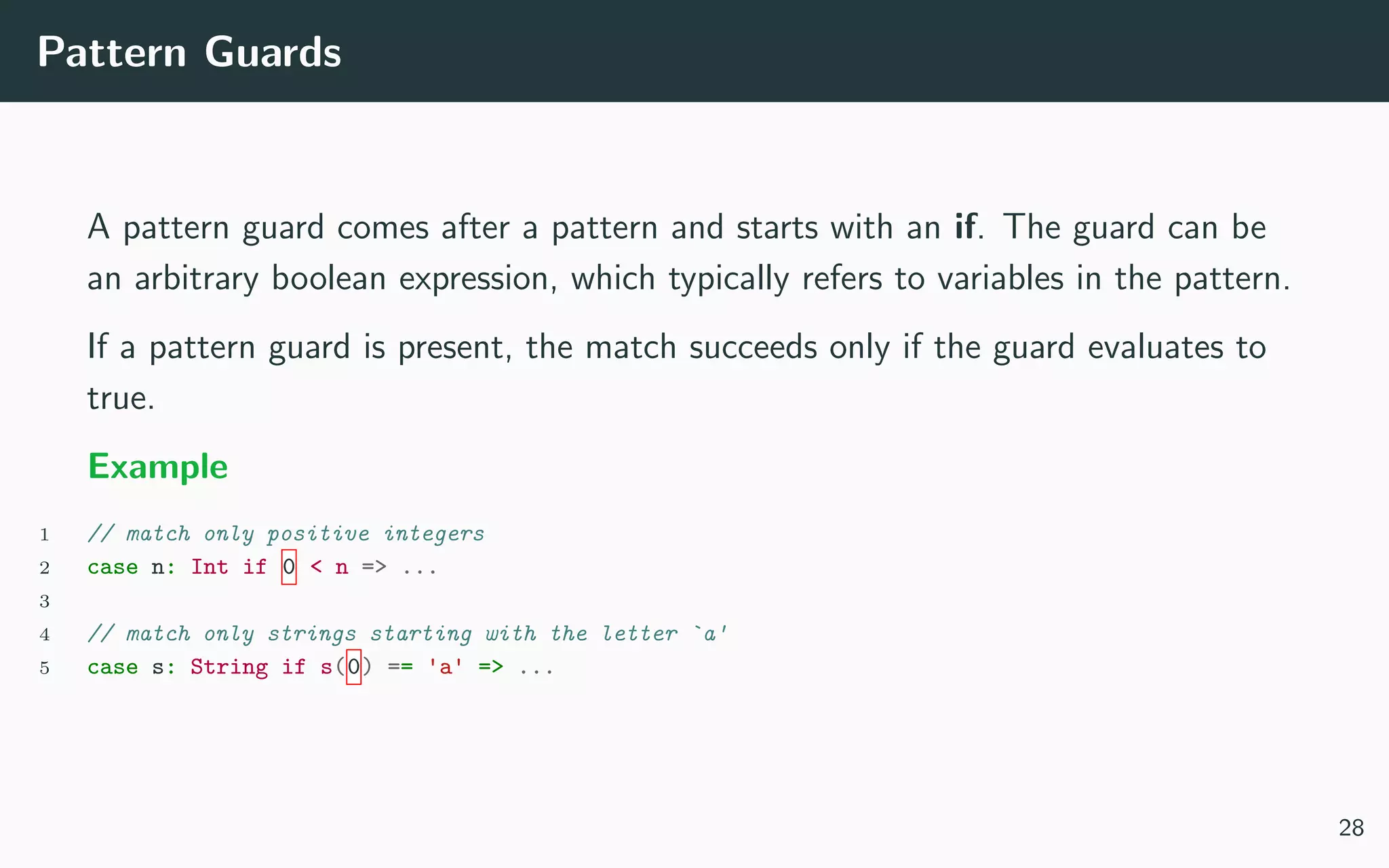 Pattern Guards

A pattern guard comes after a pattern and starts with an **if**. The guard can be an arbitrary boolean expression, which typically refers to variables in the pattern.

If a pattern guard is present, the match succeeds only if the guard evaluates to true.

Example

1 // match only positive integers
2 case n: Int if 0 < n => ...
3
4 // match only strings starting with the letter `a'
5 case s: String if s(0) == 'a' => ...

28